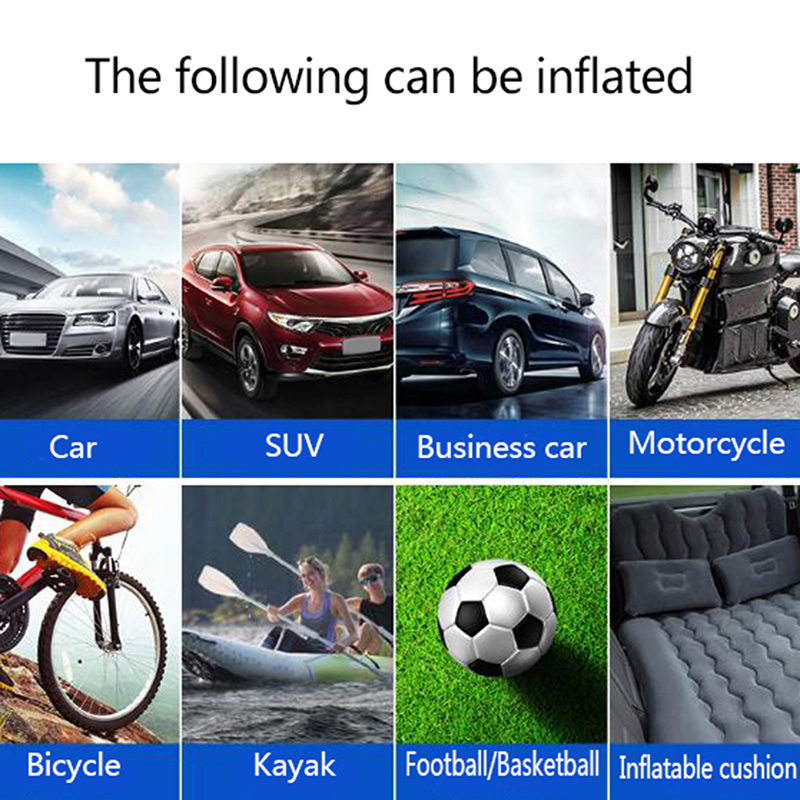 The following can be inflated

Car

SUV

Business car

Motorcycle

Bicycle

Kayak

Football/Basketball

Inflatable cushion